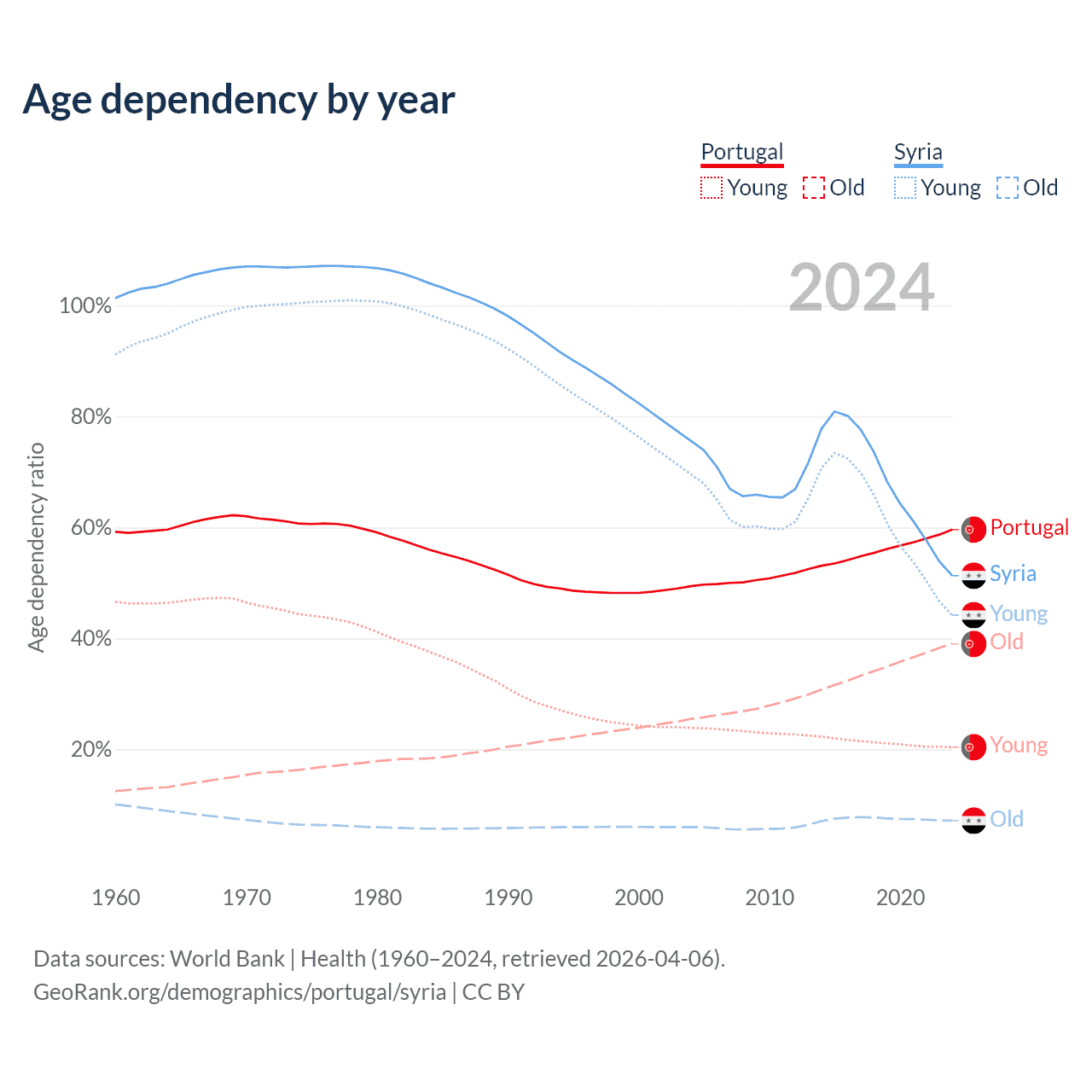 Age dependency by year

Portugal
Young Old

Syria
Young Old

2024

Age dependency ratio

100%
80%
60%
40%
20%

Portugal
Syria
Young
Old
Young
Old

1960 1970 1980 1990 2000 2010 2020

Data sources: World Bank | Health (1960–2024, retrieved 2026-04-06).
GeoRank.org/demographics/portugal/syria | CC BY